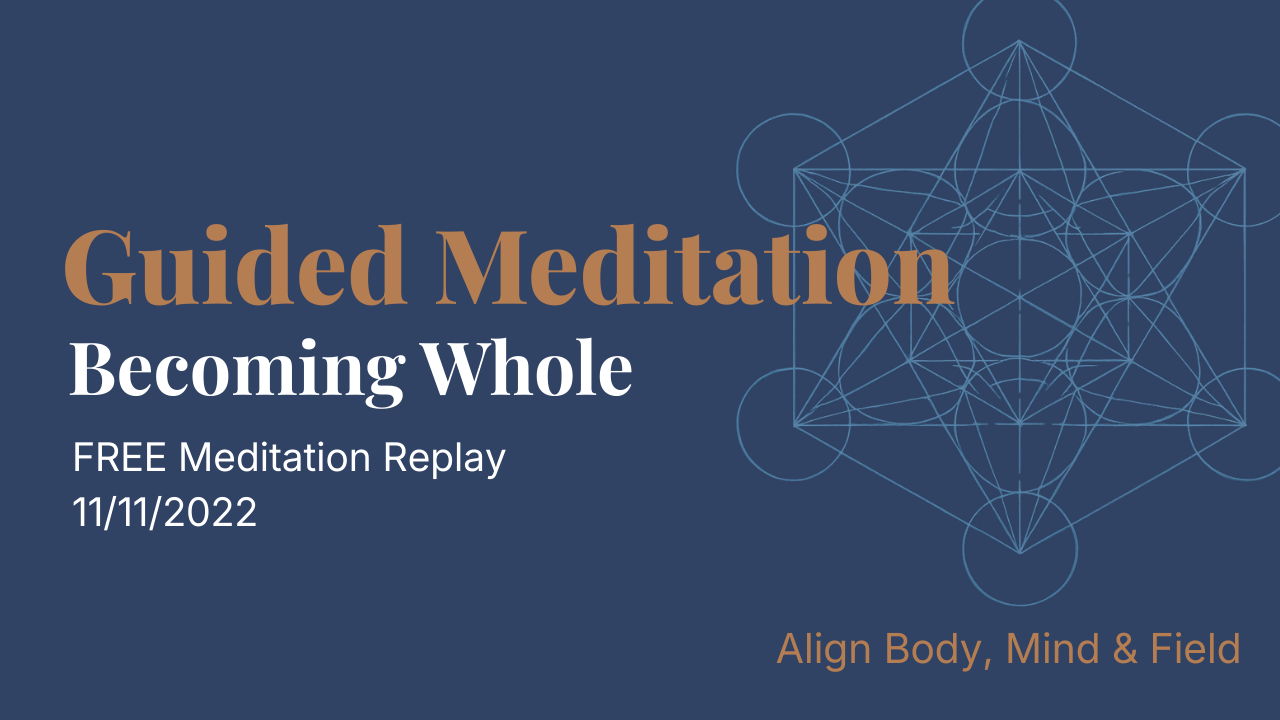 Guided Meditation
Becoming Whole

FREE Meditation Replay
11/11/2022

Align Body, Mind & Field